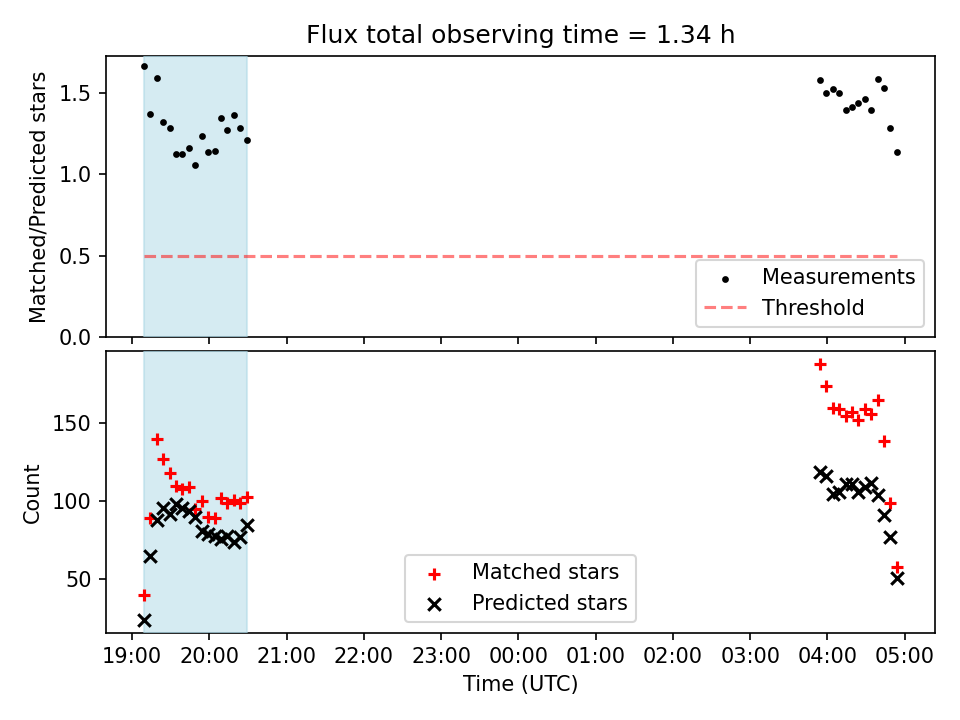 Flux total observing time = 1.34 h

Matched/Predicted stars

1.5
1.0
0.5
0.0

Measurements
Threshold

Count

150
100
50

Matched stars
Predicted stars

19:00 20:00 21:00 22:00 23:00 00:00 01:00 02:00 03:00 04:00 05:00

Time (UTC)